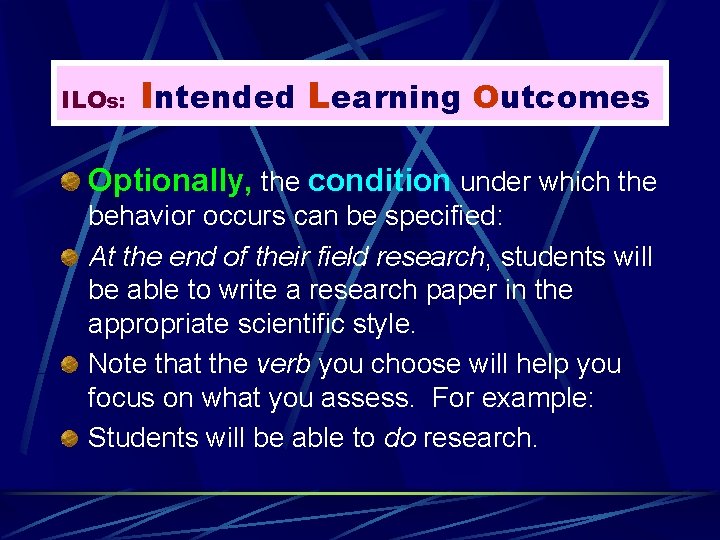 ILOs: Intended Learning Outcomes

Optionally, the condition under which the behavior occurs can be specified:

At the end of their field research, students will be able to write a research paper in the appropriate scientific style.

Note that the verb you choose will help you focus on what you assess. For example:

Students will be able to do research.